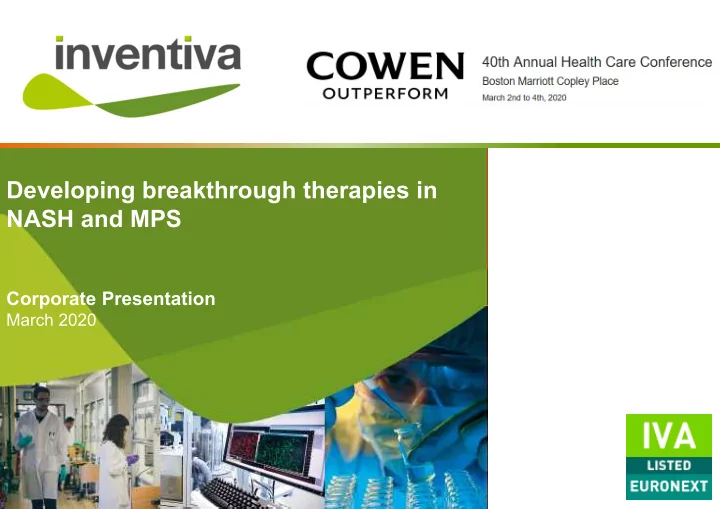 inventiva

COWEN
OUTPERFORM

40th Annual Health Care Conference
Boston Marriott Copley Place
March 2nd to 4th, 2020

Developing breakthrough therapies in NASH and MPS

Corporate Presentation
March 2020

IVA
LISTED
EURONEXT